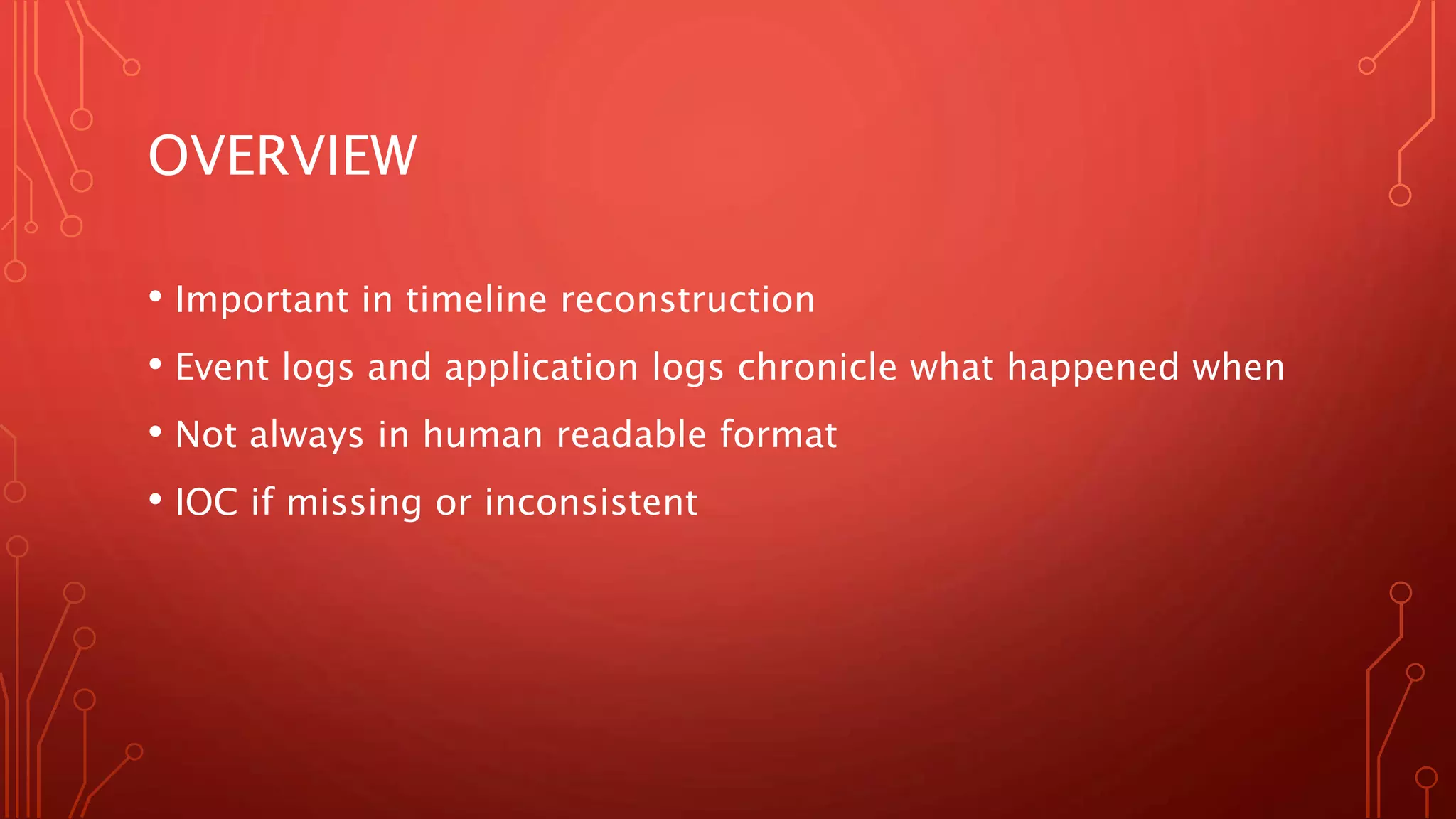 OVERVIEW

• Important in timeline reconstruction
• Event logs and application logs chronicle what happened when
• Not always in human readable format
• IOC if missing or inconsistent